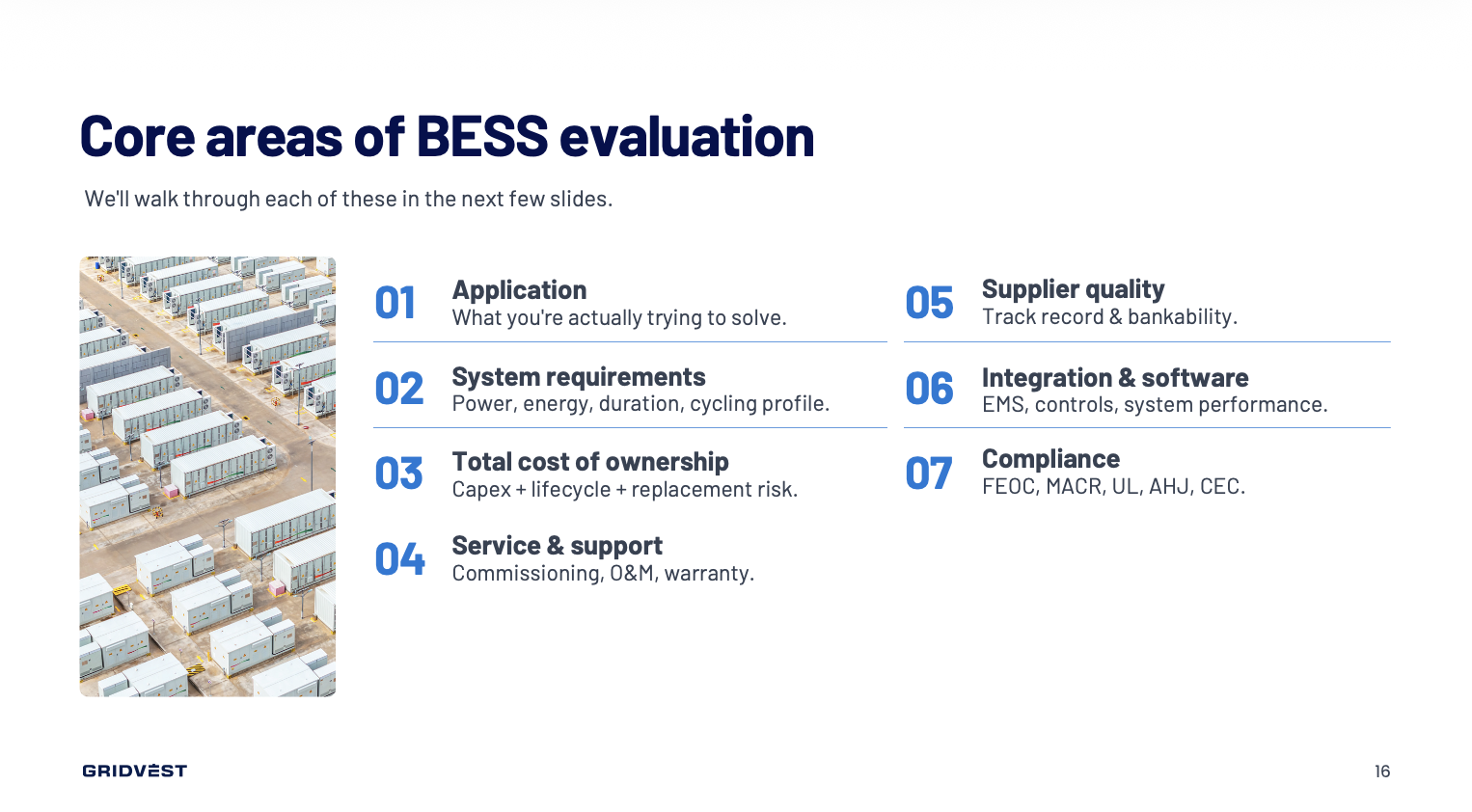 Core areas of BESS evaluation

We'll walk through each of these in the next few slides.

01 Application
What you're actually trying to solve.

02 System requirements
Power, energy, duration, cycling profile.

03 Total cost of ownership
Capex + lifecycle + replacement risk.

04 Service & support
Commissioning, O&M, warranty.

05 Supplier quality
Track record & bankability.

06 Integration & software
EMS, controls, system performance.

07 Compliance
FEOC, MACR, UL, AHJ, CEC.

GRIDVEST

16